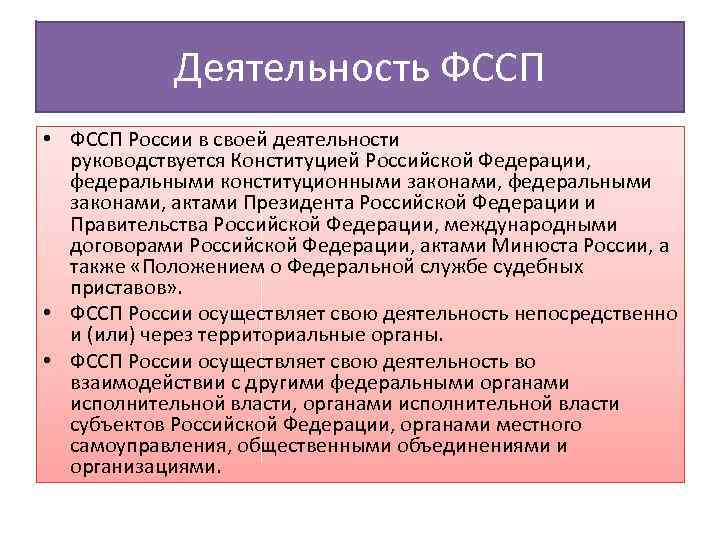 Деятельность ФССП

• ФССП России в своей деятельности руководствуется Конституцией Российской Федерации, федеральными конституционными законами, федеральными законами, актами Президента Российской Федерации и Правительства Российской Федерации, международными договорами Российской Федерации, актами Минюста России, а также «Положением о Федеральной службе судебных приставов».
• ФССП России осуществляет свою деятельность непосредственно и (или) через территориальные органы.
• ФССП России осуществляет свою деятельность во взаимодействии с другими федеральными органами исполнительной власти, органами исполнительной власти субъектов Российской Федерации, органами местного самоуправления, общественными объединениями и организациями.